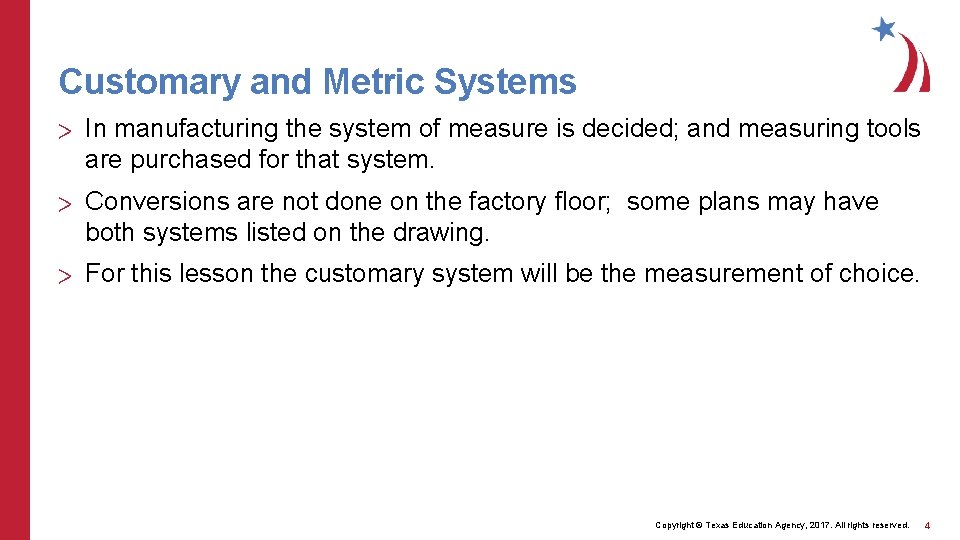 Customary and Metric Systems

> In manufacturing the system of measure is decided; and measuring tools are purchased for that system.

> Conversions are not done on the factory floor; some plans may have both systems listed on the drawing.

> For this lesson the customary system will be the measurement of choice.

Copyright © Texas Education Agency, 2017. All rights reserved. 4